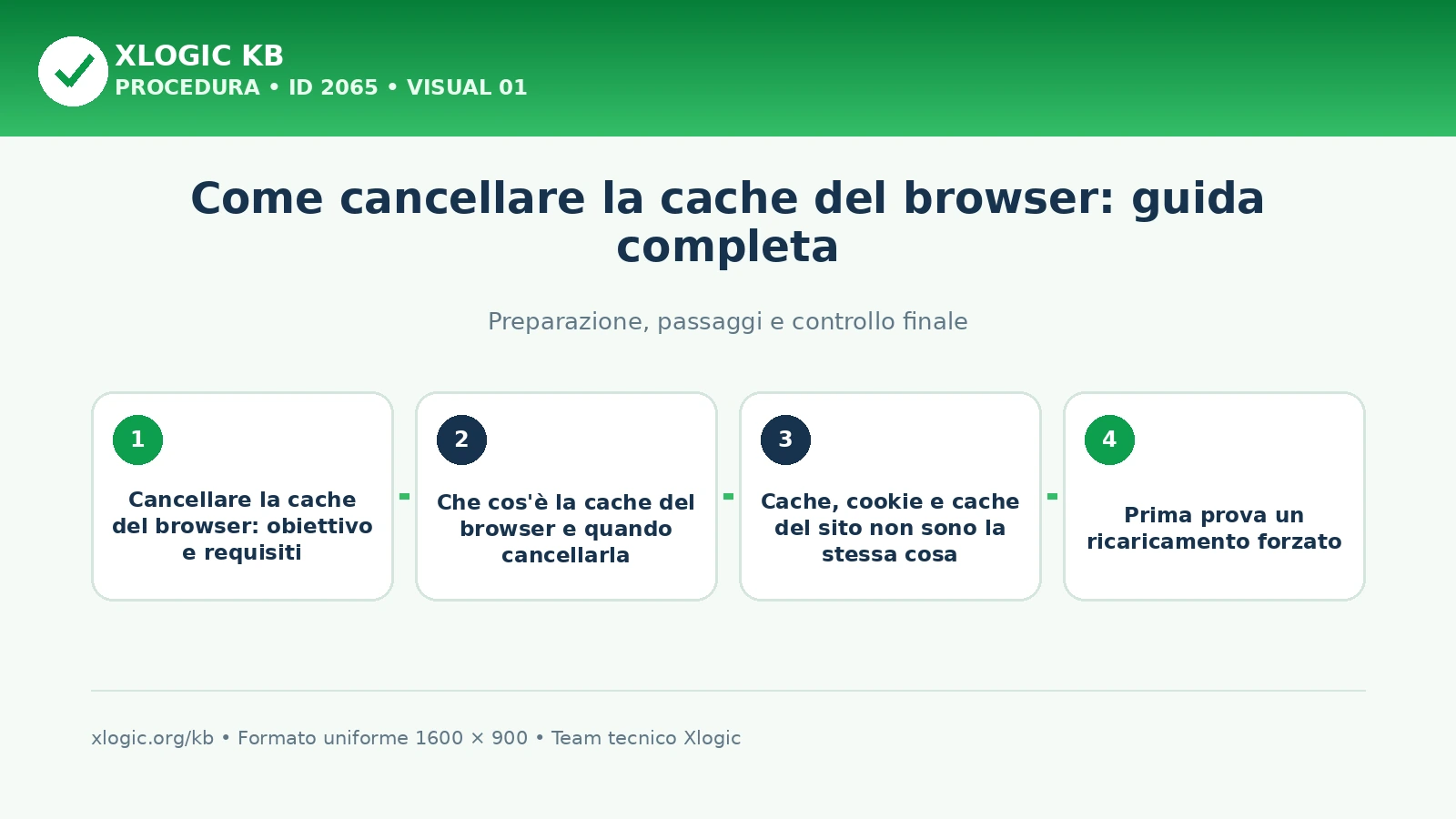 XLOGIC KB
PROCEDURA • ID 2065 • VISUAL 01

Come cancellare la cache del browser: guida completa

Preparazione, passaggi e controllo finale

1
Cancellare la cache del browser: obiettivo e requisiti

2
Che cos'è la cache del browser e quando cancellarla

3
Cache, cookie e cache del sito non sono la stessa cosa

4
Prima prova un ricaricamento forzato

xlogic.org/kb • Formato uniforme 1600 × 900 • Team tecnico Xlogic